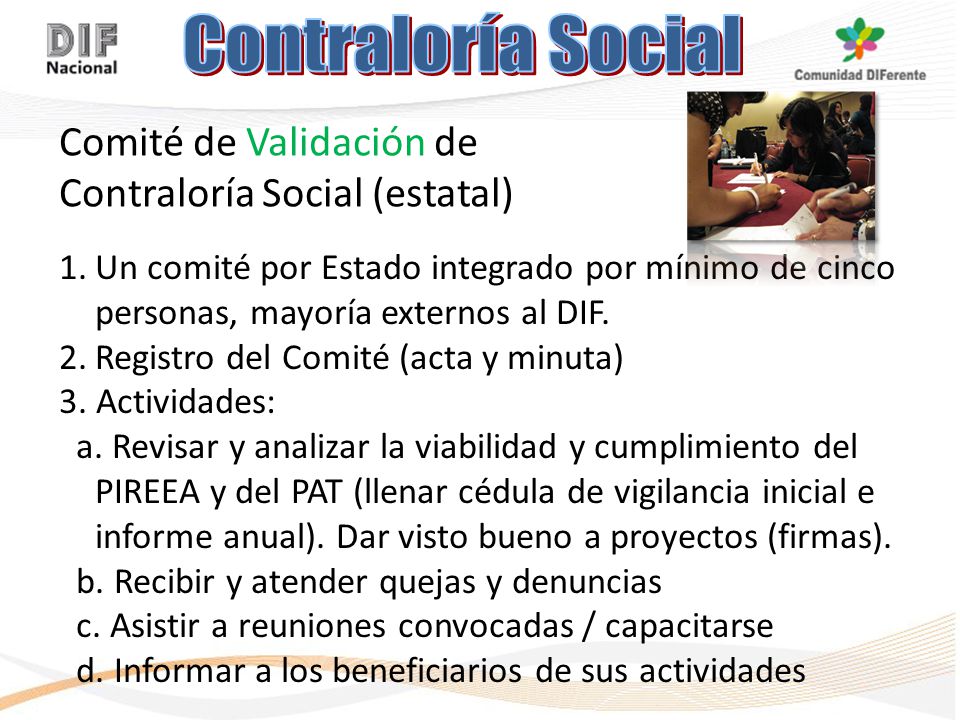 DIF Nacional

Contraloría Social

Comunidad DIFerente

Comité de Validación de Contraloría Social (estatal)

1. Un comité por Estado integrado por mínimo de cinco personas, mayoría externos al DIF.
2. Registro del Comité (acta y minuta)
3. Actividades:
a. Revisar y analizar la viabilidad y cumplimiento del PIREEA y del PAT (llenar cédula de vigilancia inicial e informe anual). Dar visto bueno a proyectos (firmas).
b. Recibir y atender quejas y denuncias
c. Asistir a reuniones convocadas / capacitarse
d. Informar a los beneficiarios de sus actividades